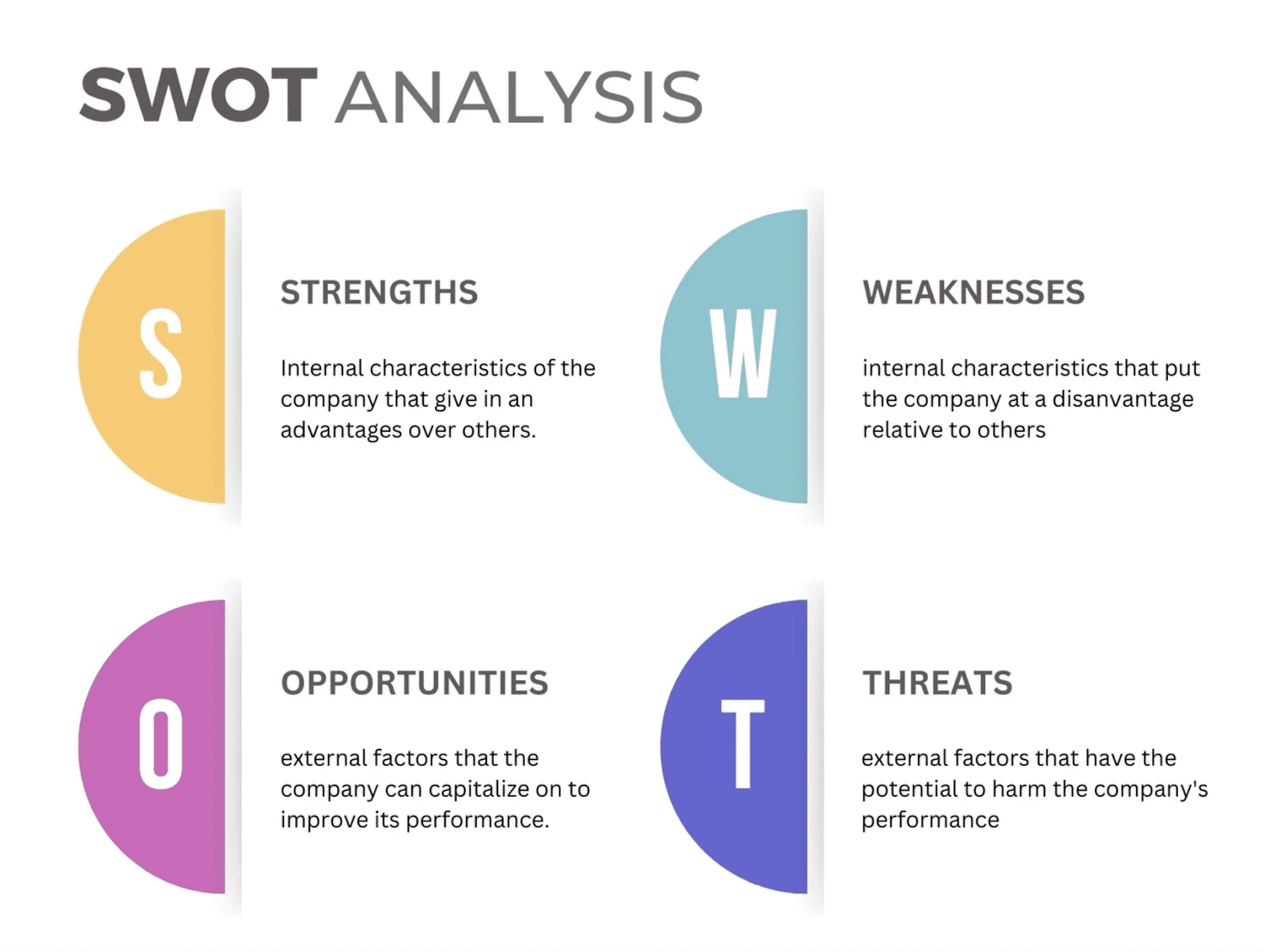 SWOT ANALYSIS

S

STRENGTHS

Internal characteristics of the company that give in an advantages over others.

W

WEAKNESSES

internal characteristics that put the company at a disanvantage relative to others

O

OPPORTUNITIES

external factors that the company can capitalize on to improve its performance.

T

THREATS

external factors that have the potential to harm the company's performance